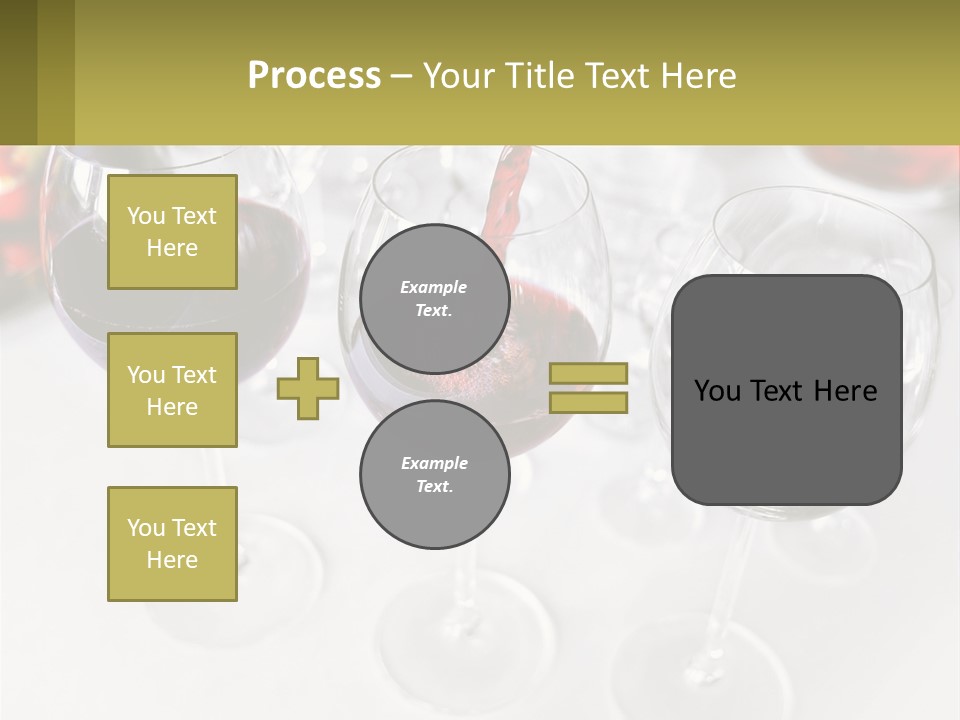 Process – Your Title Text Here

You Text Here

You Text Here

You Text Here

Example Text.

Example Text.

You Text Here